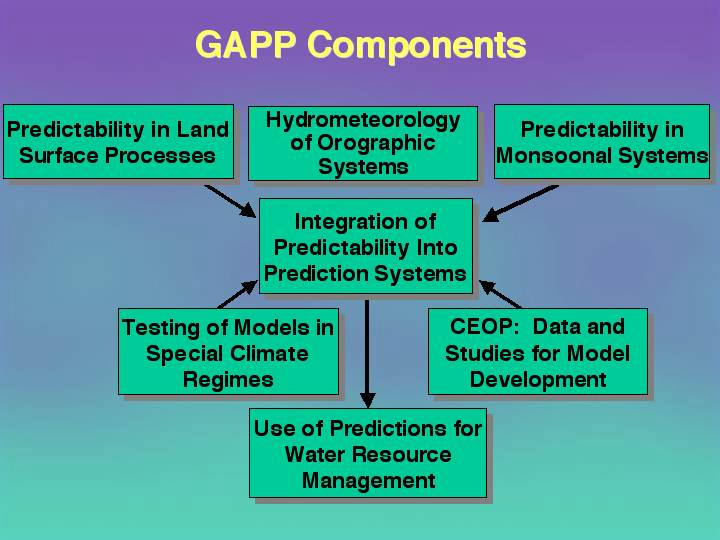 GAPP Components

Predictability in Land Surface Processes

Hydrometeorology of Orographic Systems

Predictability in Monsoonal Systems

Integration of Predictability Into Prediction Systems

Testing of Models in Special Climate Regimes

CEOP: Data and Studies for Model Development

Use of Predictions for Water Resource Management